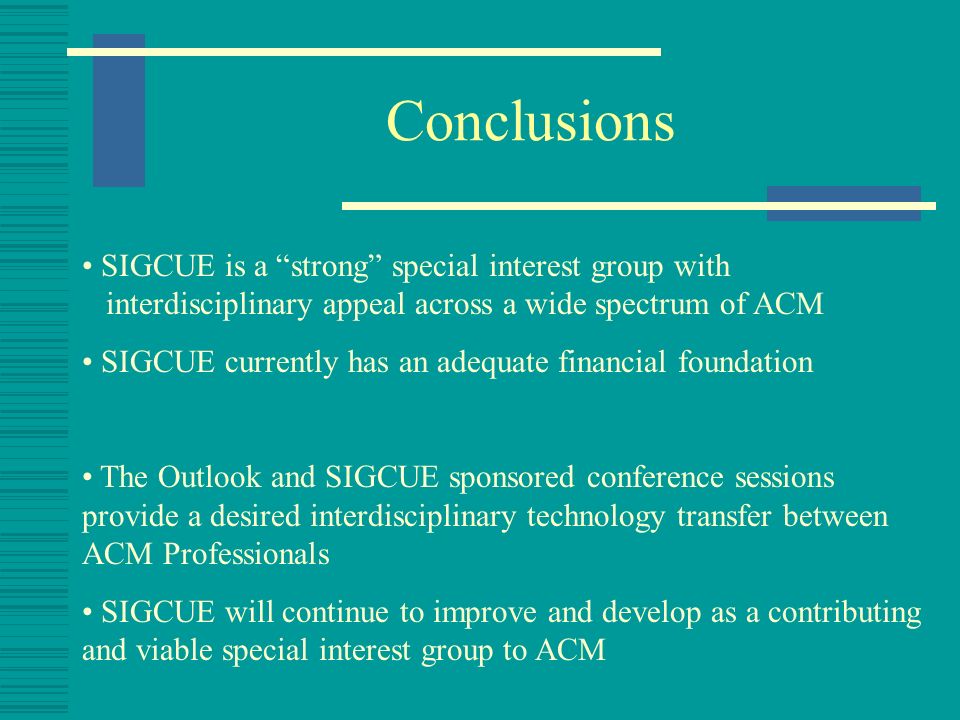 Conclusions

• SIGCUE is a “strong” special interest group with interdisciplinary appeal across a wide spectrum of ACM

• SIGCUE currently has an adequate financial foundation

• The Outlook and SIGCUE sponsored conference sessions provide a desired interdisciplinary technology transfer between ACM Professionals

• SIGCUE will continue to improve and develop as a contributing and viable special interest group to ACM